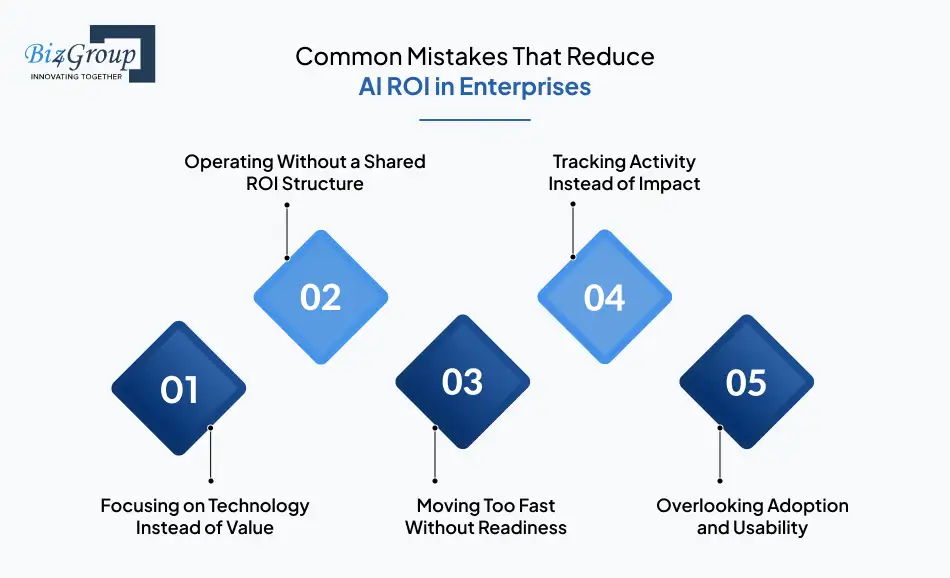 Biz4Group
INNOVATING TOGETHER

Common Mistakes That Reduce
AI ROI in Enterprises

Operating Without a Shared ROI Structure

Tracking Activity Instead of Impact

02

04

01

03

05

Focusing on Technology Instead of Value

Moving Too Fast Without Readiness

Overlooking Adoption and Usability